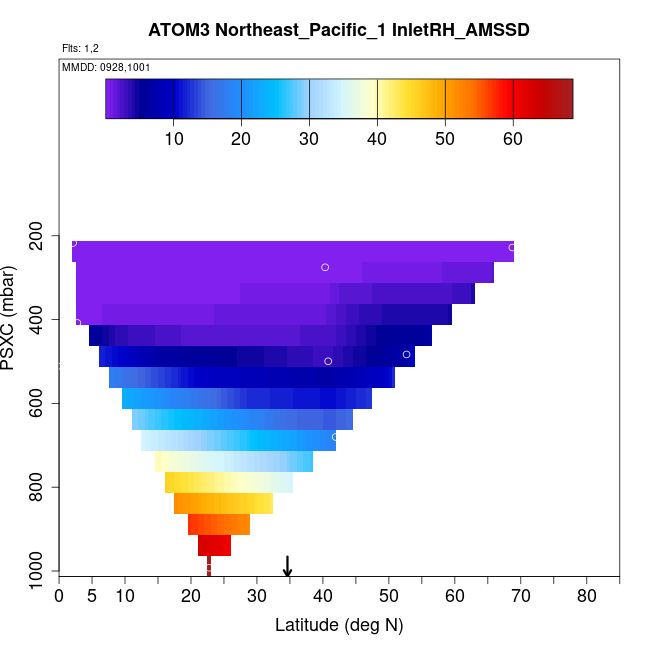 ATOM3 Northeast_Pacific_1 InletRH_AMSSD

Flts: 1,2

MMDD: 0928,1001

10 20 30 40 50 60

PSXC (mbar)

200
400
600
800
1000

0 5 10 20 30 40 50 60 70 80

Latitude (deg N)